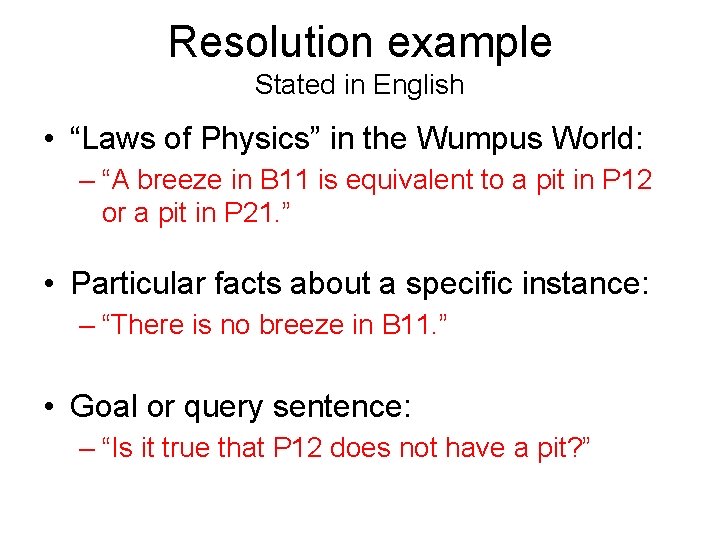 Resolution example
Stated in English

• “Laws of Physics” in the Wumpus World:
– “A breeze in B11 is equivalent to a pit in P12 or a pit in P21.”

• Particular facts about a specific instance:
– “There is no breeze in B11.”

• Goal or query sentence:
– “Is it true that P12 does not have a pit?”